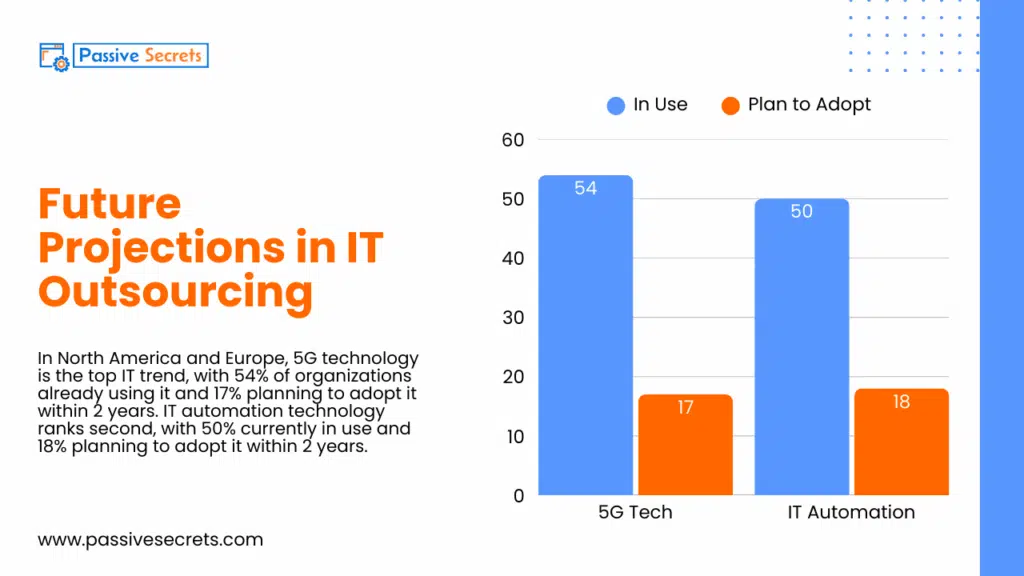 Passive Secrets

Future Projections in IT Outsourcing

In North America and Europe, 5G technology is the top IT trend, with 54% of organizations already using it and 17% planning to adopt it within 2 years. IT automation technology ranks second, with 50% currently in use and 18% planning to adopt it within 2 years.

www.passivesecrets.com

In Use
Plan to Adopt

60
50
40
30
20
10
0

54
17
50
18

5G Tech
IT Automation